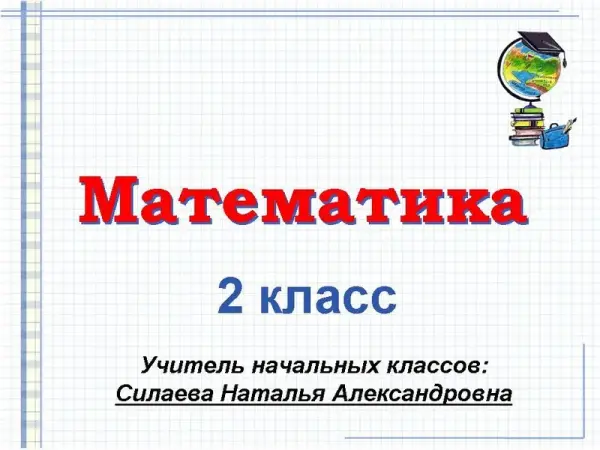 Математика

2 класс

Учитель начальных классов:
Силаева Наталья Александровна